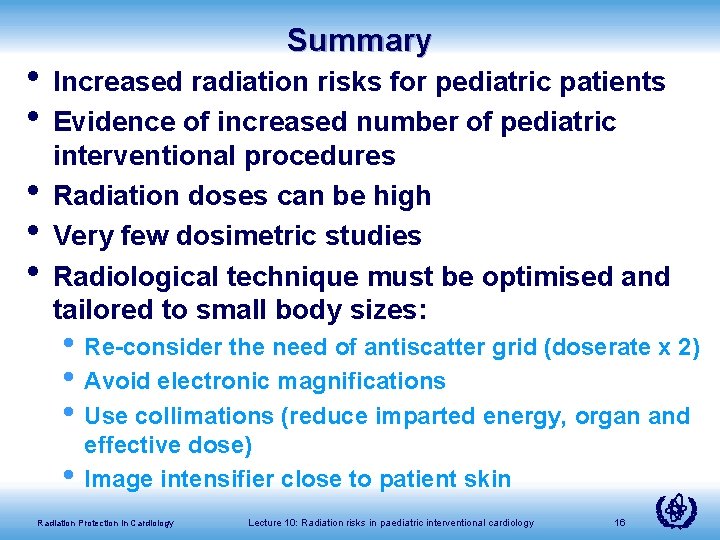 Summary

• Increased radiation risks for pediatric patients
• Evidence of increased number of pediatric interventional procedures
• Radiation doses can be high
• Very few dosimetric studies
• Radiological technique must be optimised and tailored to small body sizes:
  • Re-consider the need of antiscatter grid (doserate x 2)
  • Avoid electronic magnifications
  • Use collimations (reduce imparted energy, organ and effective dose)
  • Image intensifier close to patient skin

Radiation Protection in Cardiology    Lecture 10: Radiation risks in paediatric interventional cardiology    16